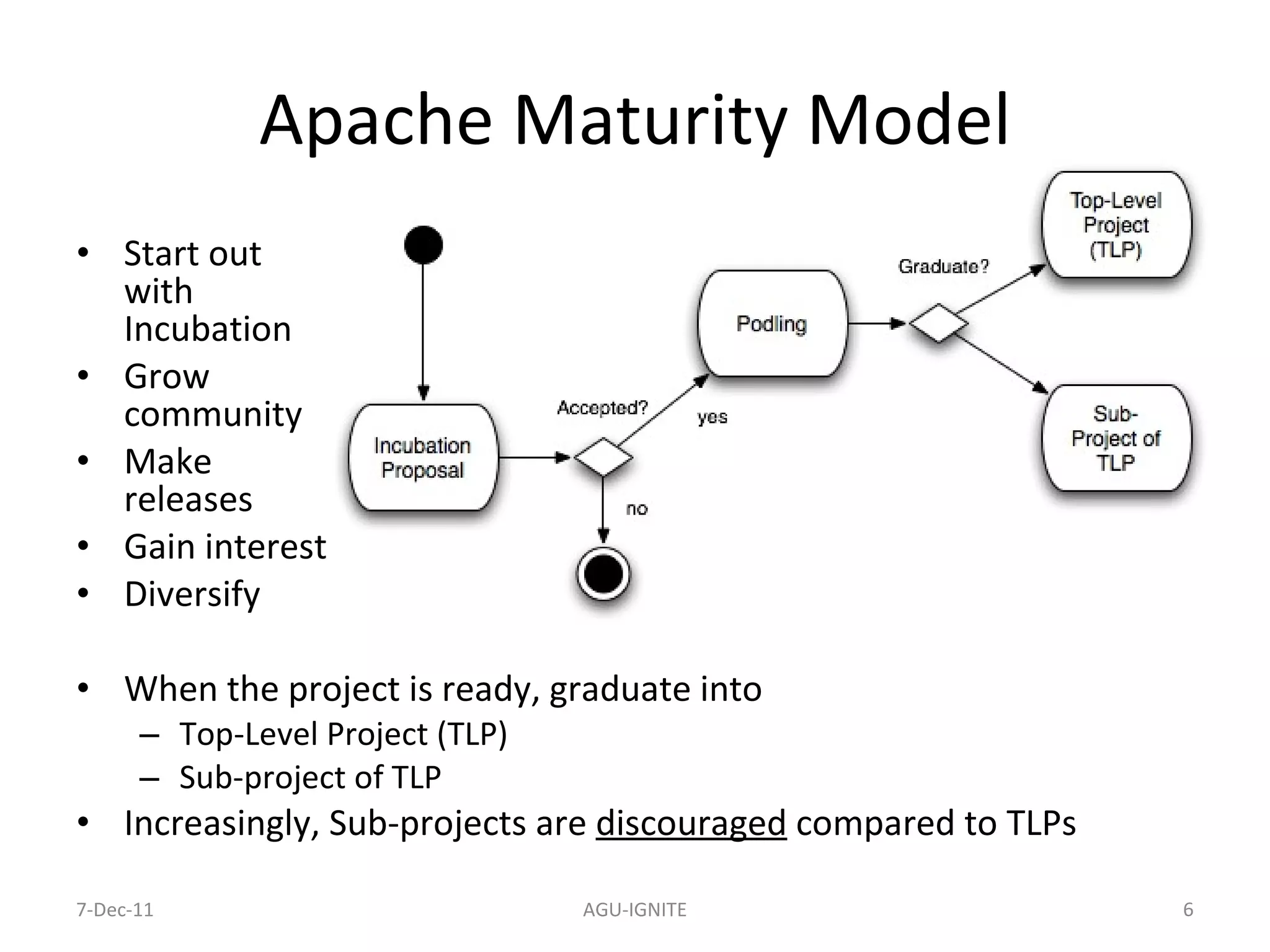 Apache Maturity Model

• Start out with Incubation
• Grow community
• Make releases
• Gain interest
• Diversify

Incubation Proposal

Accepted?

yes

no

Podling

Graduate?

Top-Level Project (TLP)

Sub-Project of TLP

• When the project is ready, graduate into
– Top-Level Project (TLP)
– Sub-project of TLP
• Increasingly, Sub-projects are discouraged compared to TLPs

7-Dec-11

AGU-IGNITE

6